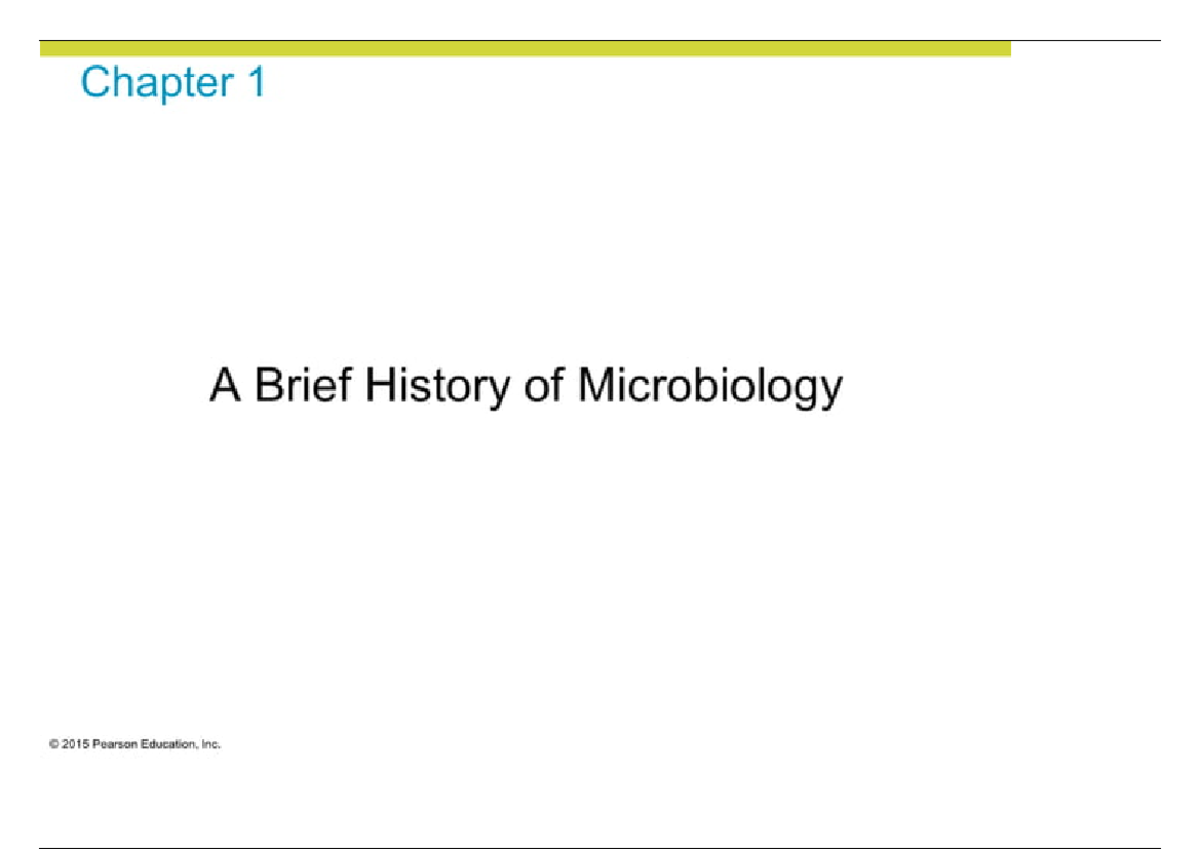 Chapter 1

A Brief History of Microbiology

© 2015 Pearson Education, Inc.